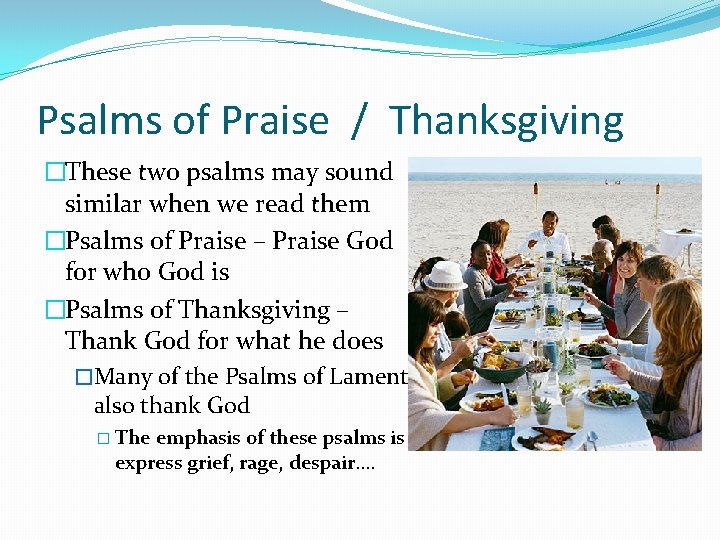 Psalms of Praise / Thanksgiving

□These two psalms may sound similar when we read them

□Psalms of Praise – Praise God for who God is

□Psalms of Thanksgiving – Thank God for what he does

□Many of the Psalms of Lament also thank God

□ The emphasis of these psalms is express grief, rage, despair….